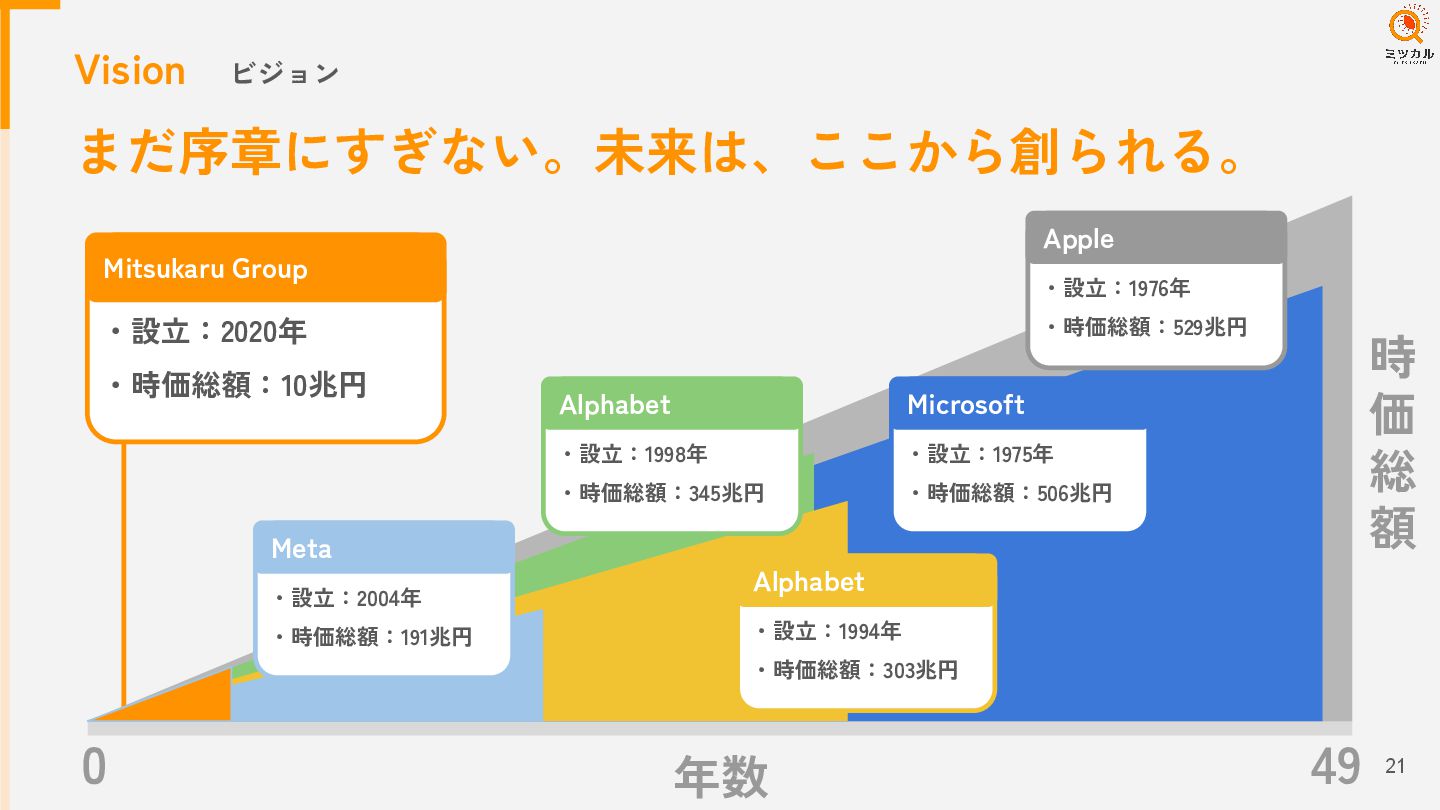 ミツカル

Vision ビジョン

まだ序章にすぎない。未来は、ここから創られる。

Mitsukaru Group
・設立：2020年
・時価総額：10兆円

Meta
・設立：2004年
・時価総額：191兆円

Alphabet
・設立：1998年
・時価総額：345兆円

Alphabet
・設立：1994年
・時価総額：303兆円

Microsoft
・設立：1975年
・時価総額：506兆円

Apple
・設立：1976年
・時価総額：529兆円

時価総額

0
年数
49

21